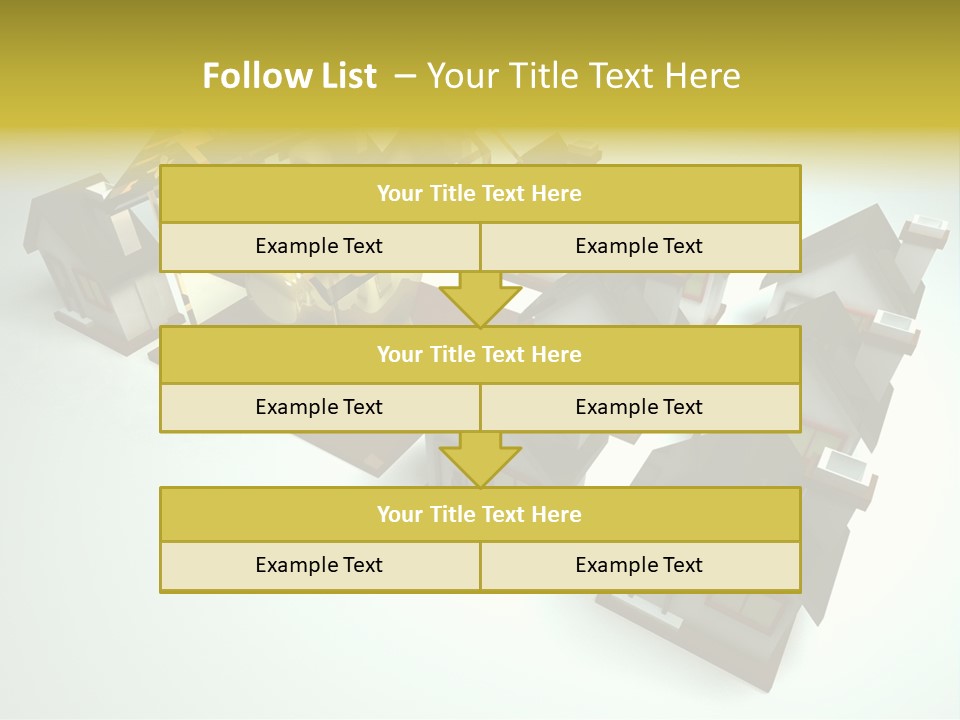 Follow List – Your Title Text Here

Your Title Text Here

Example Text

Example Text

Your Title Text Here

Example Text

Example Text

Your Title Text Here

Example Text

Example Text